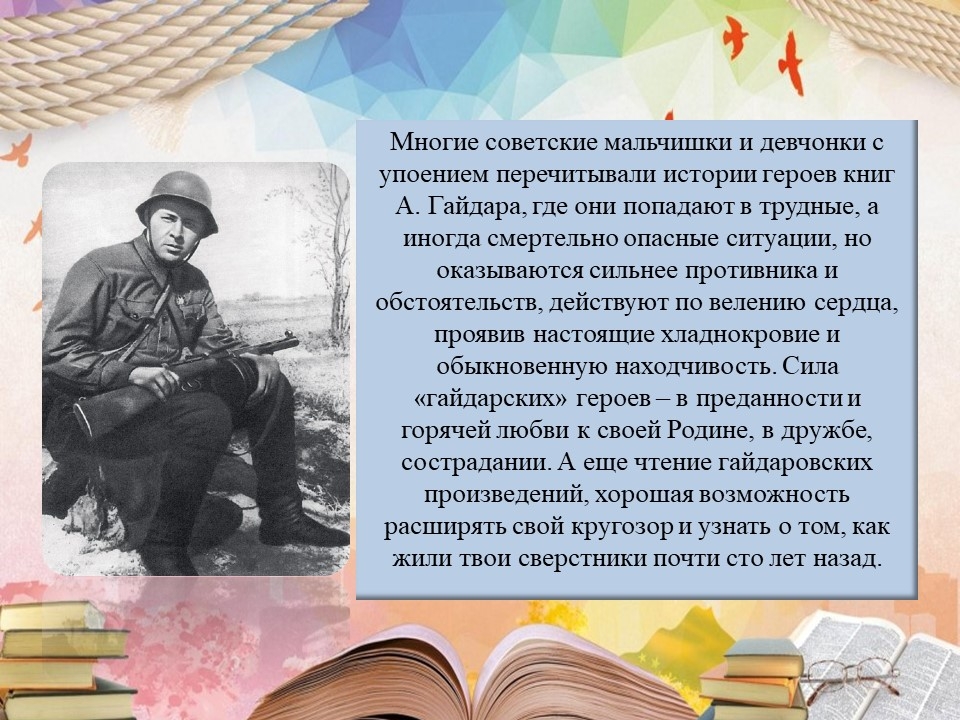 Многие советские мальчишки и девчонки с упоением перечитывали истории героев книг А. Гайдара, где они попадают в трудные, а иногда смертельно опасные ситуации, но оказываются сильнее противника и обстоятельств, действуют по велению сердца, проявив настоящие хладнокровие и обыкновенную находчивость. Сила «гайдарских» героев – в преданности и горячей любви к своей Родине, в дружбе, сострадании. А еще чтение гайдаровских произведений, хорошая возможность расширять свой кругозор и узнать о том, как жили твои сверстники почти сто лет назад.